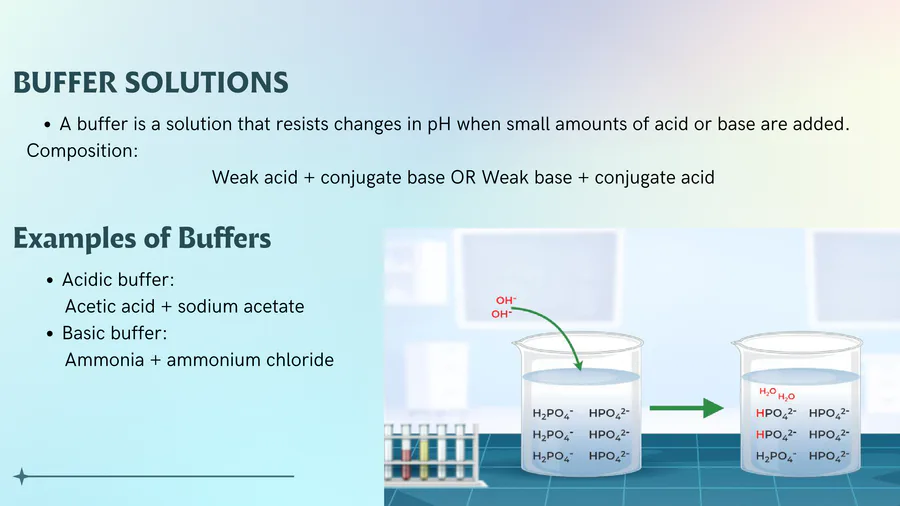 BUFFER SOLUTIONS

• A buffer is a solution that resists changes in pH when small amounts of acid or base are added.

Composition:

Weak acid + conjugate base OR Weak base + conjugate acid

Examples of Buffers

• Acidic buffer:
Acetic acid + sodium acetate

• Basic buffer:
Ammonia + ammonium chloride

$OH^-$
$OH^-$

$H_2PO_4^-$ $HPO_4^{2-}$
$H_2PO_4^-$ $HPO_4^{2-}$
$H_2PO_4^-$ $HPO_4^{2-}$

$H_2O$ $H_2O$
$HPO_4^{2-}$ $HPO_4^{2-}$
$HPO_4^{2-}$ $HPO_4^{2-}$
$H_2PO_4^-$ $HPO_4^{2-}$